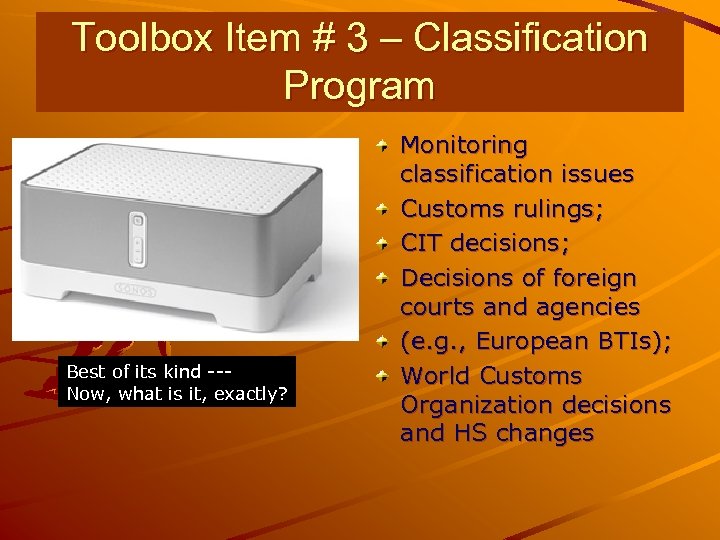 Toolbox Item # 3 – Classification Program

SONOS

Best of its kind ---
Now, what is it, exactly?

Monitoring classification issues
Customs rulings;
CIT decisions;
Decisions of foreign courts and agencies
(e.g., European BTIs);
World Customs Organization decisions and HS changes